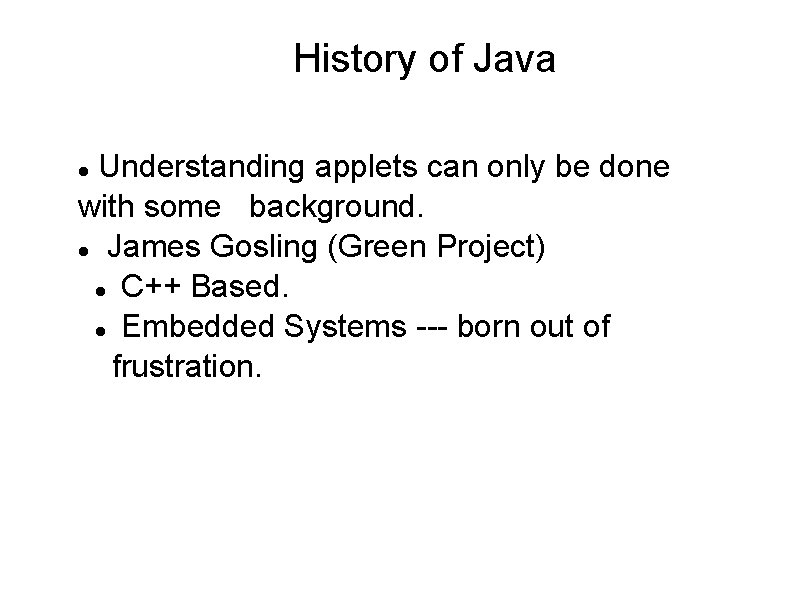 History of Java

- Understanding applets can only be done with some background.
- James Gosling (Green Project)
  - C++ Based.
  - Embedded Systems --- born out of frustration.